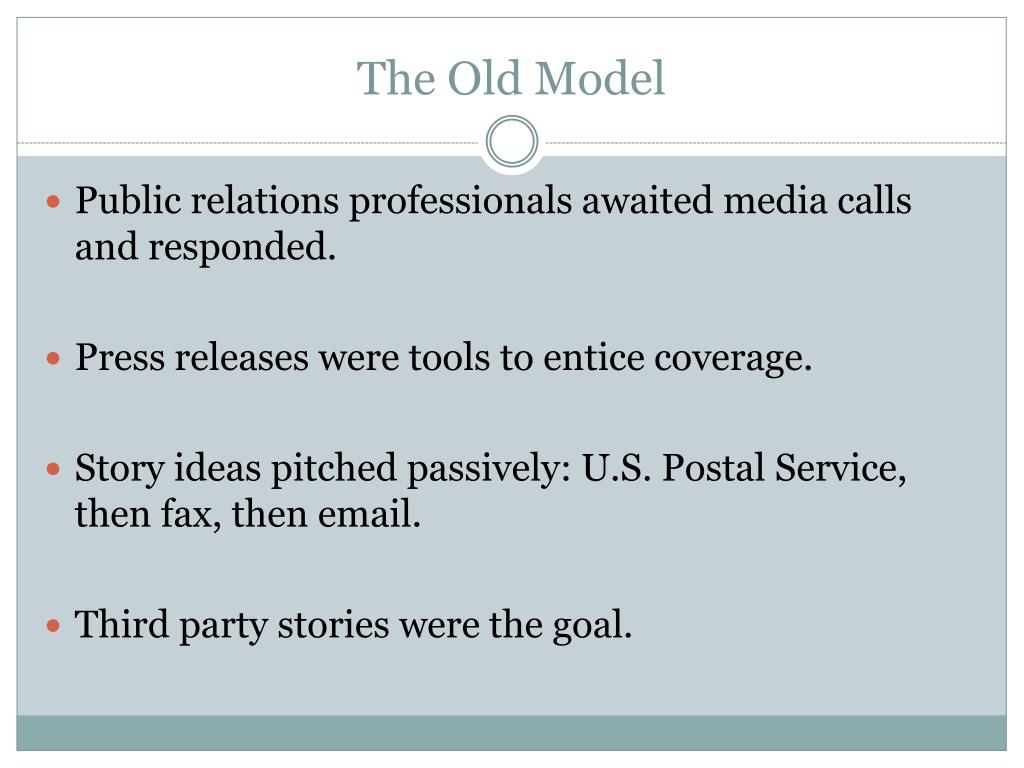 The Old Model

- Public relations professionals awaited media calls and responded.

- Press releases were tools to entice coverage.

- Story ideas pitched passively: U.S. Postal Service, then fax, then email.

- Third party stories were the goal.